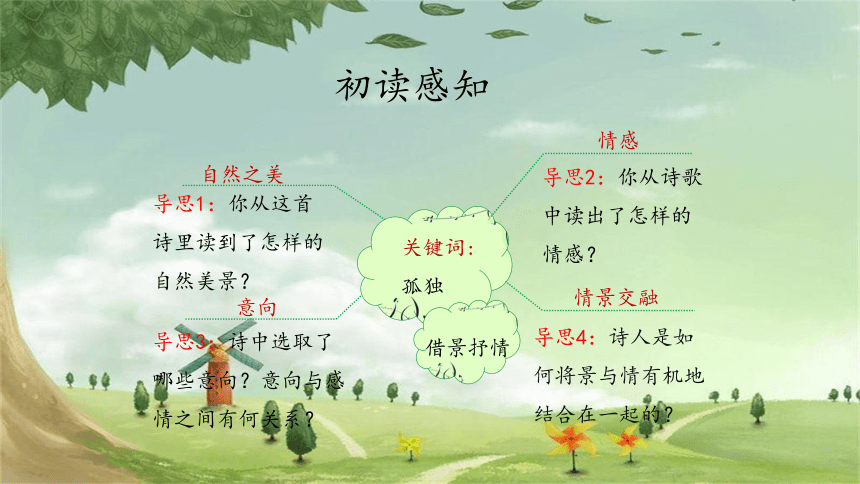 初读感知

自然之美

导思1：你从这首诗里读到了怎样的自然美景？

意向

导思3：诗中选取了哪些意向？意向与感情之间有何关系？

关键词：

孤独

借景抒情

情感

导思2：你从诗歌中读出了怎样的情感？

情景交融

导思4：诗人是如何将景与情有机地结合在一起的？